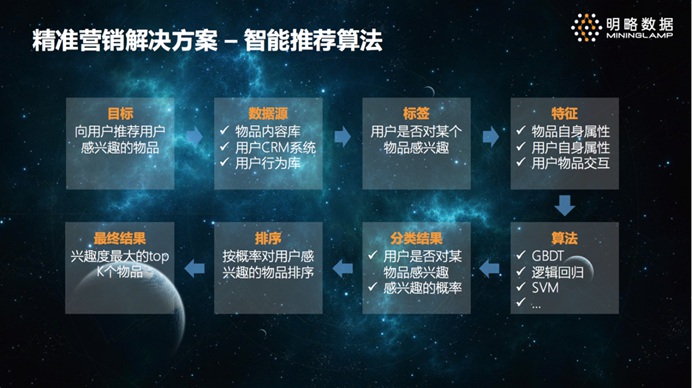 精准营销解决方案 – 智能推荐算法

明略数据
MININGLAMP

目标
向用户推荐用户感兴趣的物品

数据源
✓ 物品内容库
✓ 用户CRM系统
✓ 用户行为库

标签
用户是否对某个物品感兴趣

特征
✓ 物品自身属性
✓ 用户自身属性
✓ 用户物品交互

算法
✓ GBDT
✓ 逻辑回归
✓ SVM
✓ …

分类结果
✓ 用户是否对某物品感兴趣
✓ 感兴趣的概率

排序
按概率对用户感兴趣的物品排序

最终结果
兴趣度最大的top K个物品